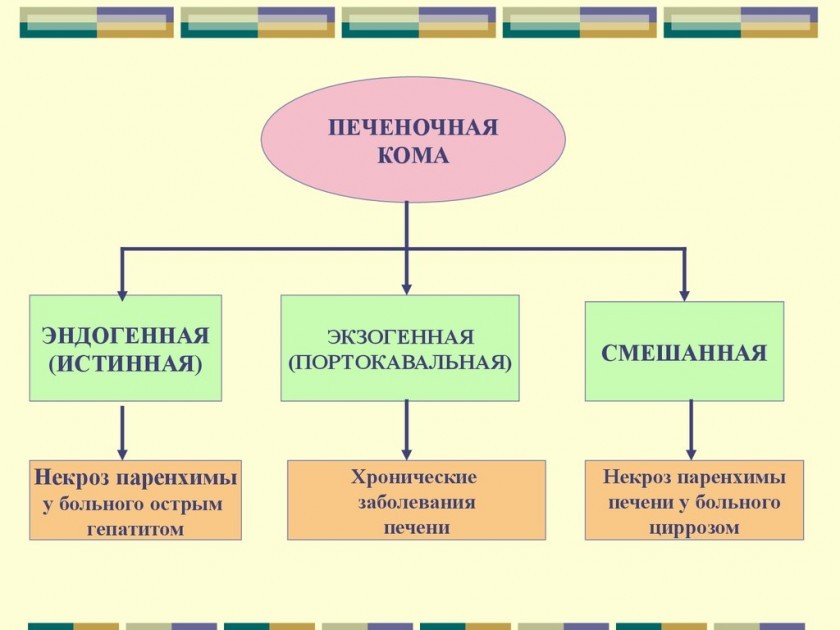 ПЕЧЕНОЧНАЯ КОМА

ЭНДОГЕННАЯ (ИСТИННАЯ)

ЭКЗОГЕННАЯ (ПОРТОКАВАЛЬНАЯ)

СМЕШАННАЯ

Некроз паренхимы у больного острым гепатитом

Хронические заболевания печени

Некроз паренхимы печени у больного циррозом